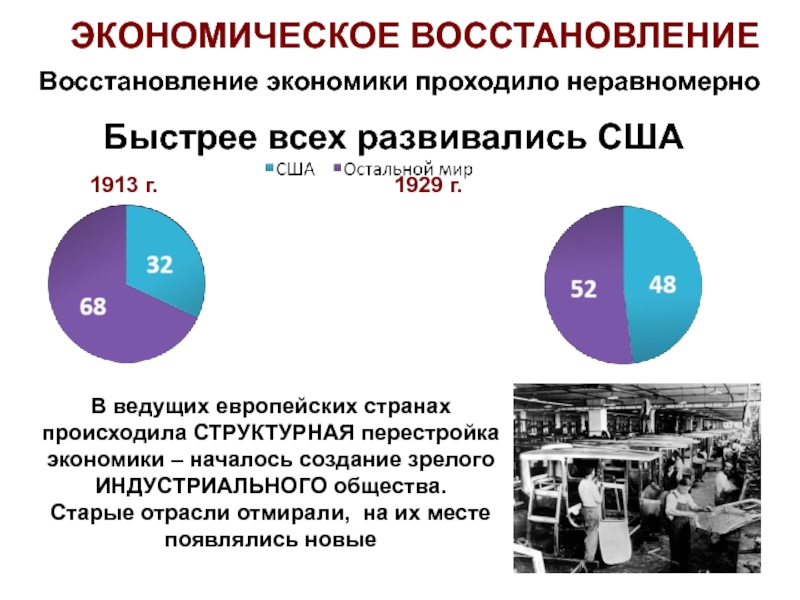 ЭКОНОМИЧЕСКОЕ ВОССТАНОВЛЕНИЕ

Восстановление экономики проходило неравномерно

Быстрее всех развивались США

США Остальной мир

1913 г.

32

68

1929 г.

52

48

В ведущих европейских странах происходила СТРУКТУРНАЯ перестройка экономики – началось создание зрелого ИНДУСТРИАЛЬНОГО общества.
Старые отрасли отмирали, на их месте появлялись новые